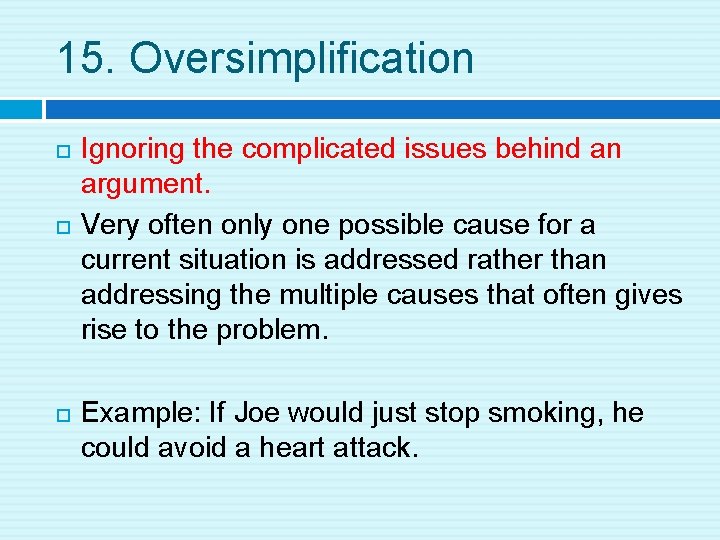 15. Oversimplification

Ignoring the complicated issues behind an argument.

Very often only one possible cause for a current situation is addressed rather than addressing the multiple causes that often gives rise to the problem.

Example: If Joe would just stop smoking, he could avoid a heart attack.